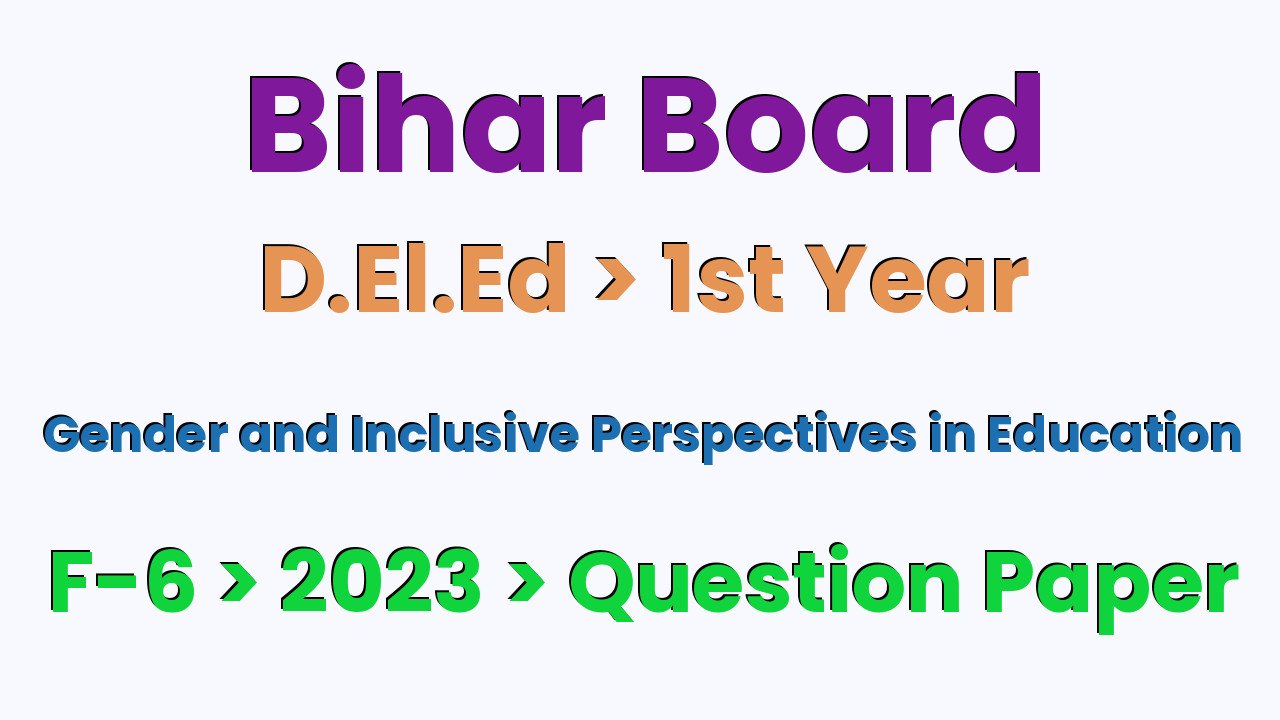 Bihar Board

D.El.Ed > 1st Year

Gender and Inclusive Perspectives in Education

F-6 > 2023 > Question Paper